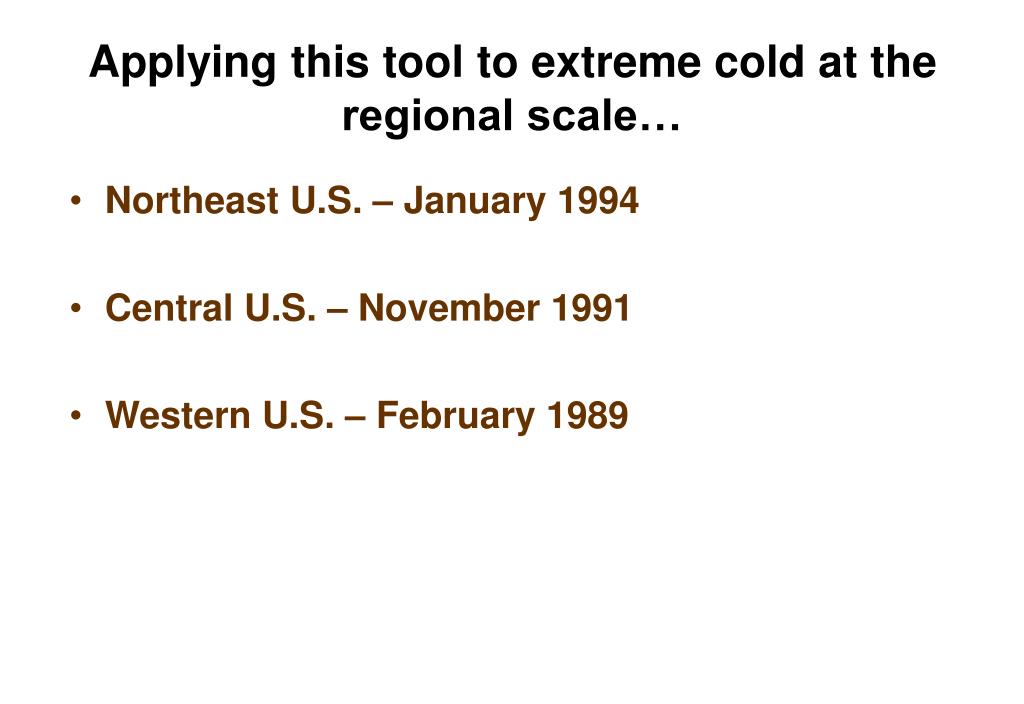 Applying this tool to extreme cold at the regional scale…

• Northeast U.S. – January 1994

• Central U.S. – November 1991

• Western U.S. – February 1989